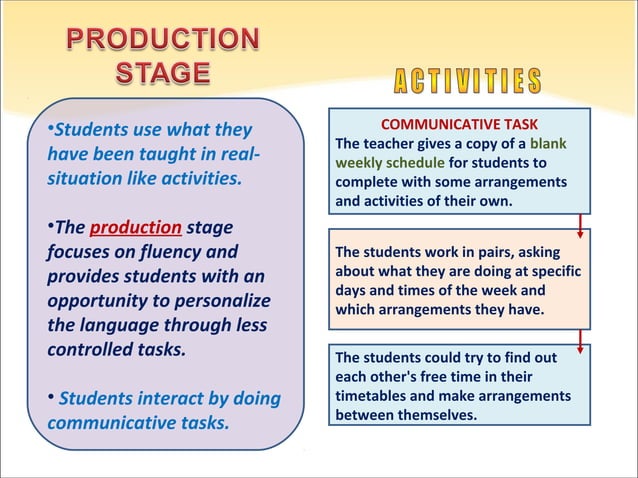 PRODUCTION STAGE

•Students use what they have been taught in real-situation like activities.

•The production stage focuses on fluency and provides students with an opportunity to personalize the language through less controlled tasks.

• Students interact by doing communicative tasks.

ACTIVITIES

COMMUNICATIVE TASK
The teacher gives a copy of a blank weekly schedule for students to complete with some arrangements and activities of their own.

The students work in pairs, asking about what they are doing at specific days and times of the week and which arrangements they have.

The students could try to find out each other's free time in their timetables and make arrangements between themselves.